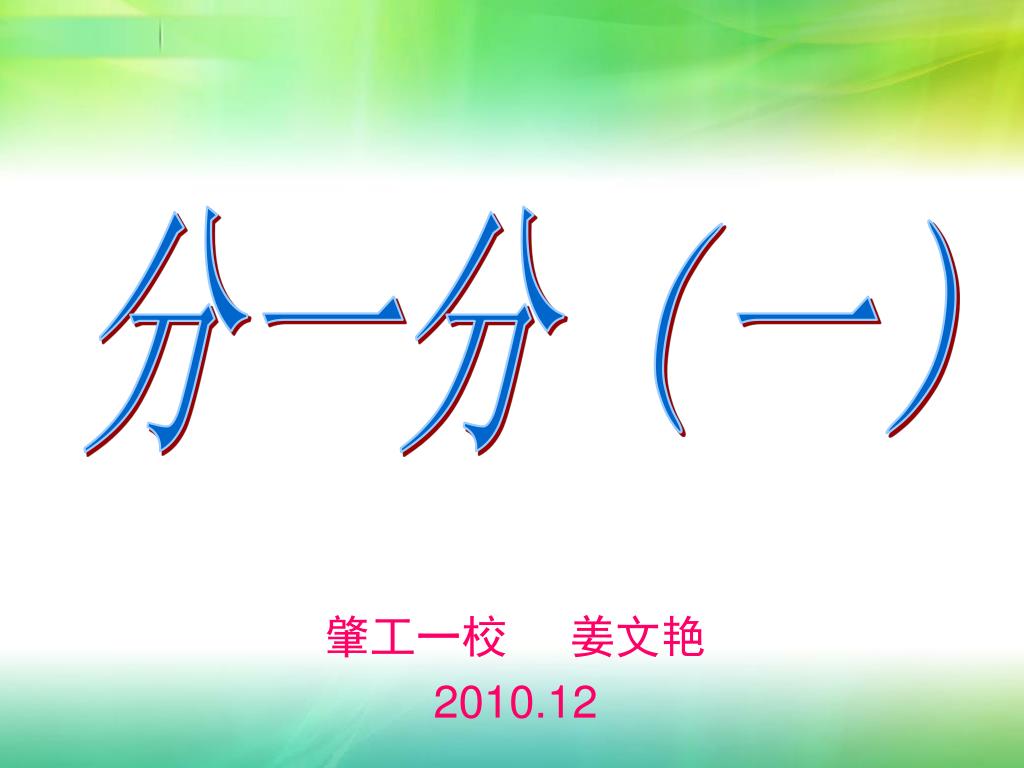 分一分（一）

肇工一校　姜文艳

2010.12